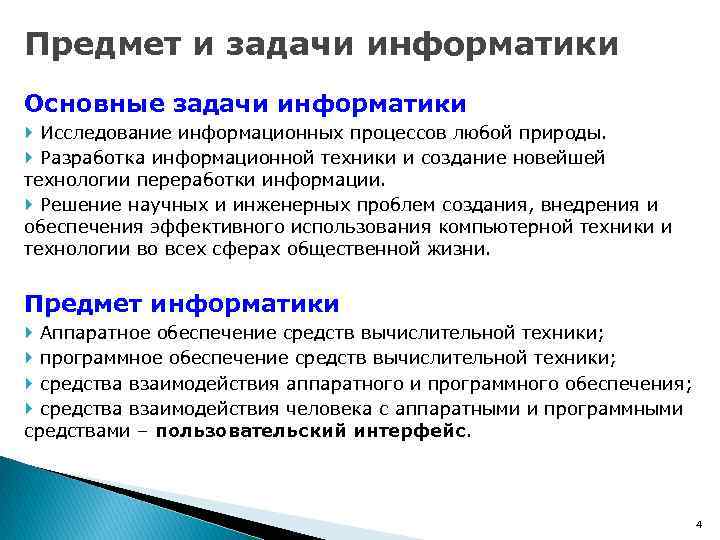 Предмет и задачи информатики

Основные задачи информатики

Исследование информационных процессов любой природы.

Разработка информационной техники и создание новейшей технологии переработки информации.

Решение научных и инженерных проблем создания, внедрения и обеспечения эффективного использования компьютерной техники и технологии во всех сферах общественной жизни.

Предмет информатики

Аппаратное обеспечение средств вычислительной техники;

программное обеспечение средств вычислительной техники;

средства взаимодействия аппаратного и программного обеспечения;

средства взаимодействия человека с аппаратными и программными средствами – пользовательский интерфейс.

4